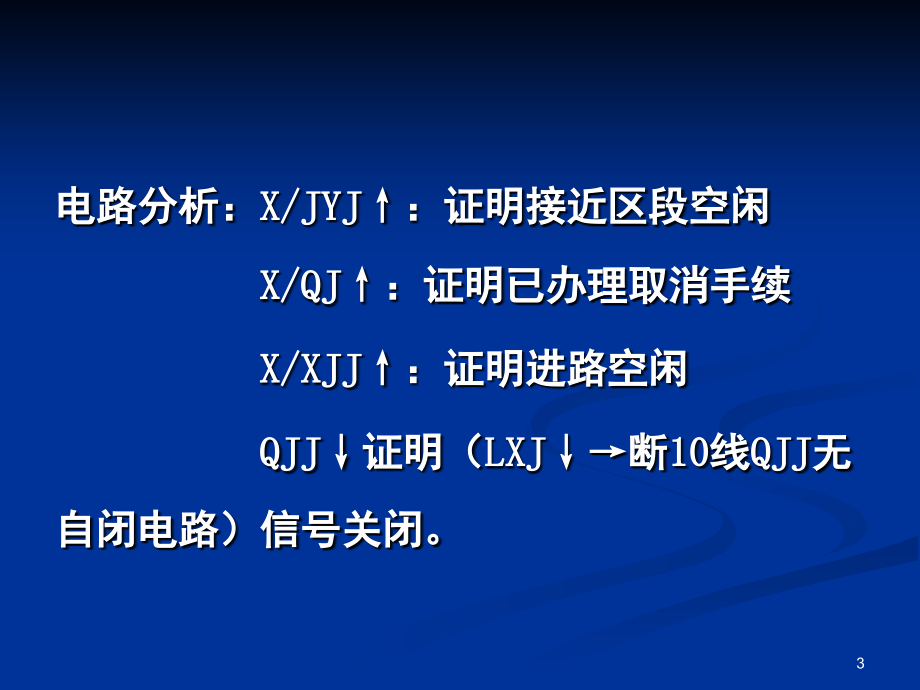 电路分析：X/JYJ↑：证明接近区段空闲

X/QJ↑：证明已办理取消手续

X/XJJ↑：证明进路空闲

QJJ↓证明（LXJ↓→断10线QJJ无自闭电路）信号关闭。

3